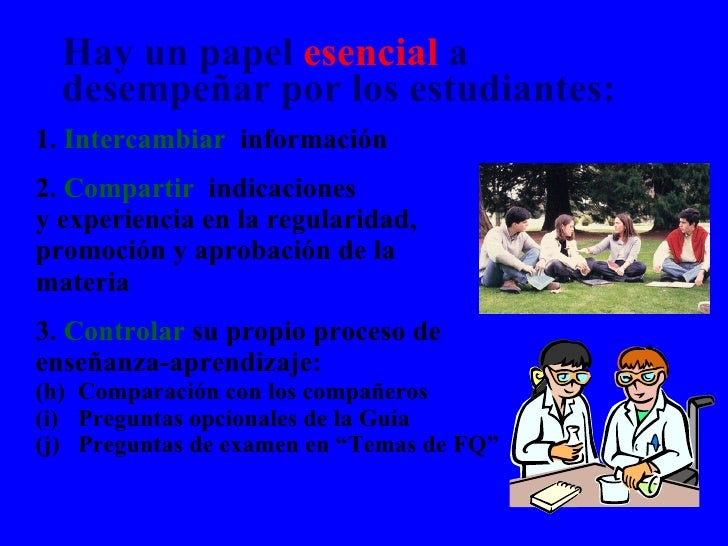 Hay un papel esencial a desempeñar por los estudiantes:

1. Intercambiar información

2. Compartir indicaciones y experiencia en la regularidad, promoción y aprobación de la materia

3. Controlar su propio proceso de enseñanza-aprendizaje:
(h) Comparación con los compañeros
(i) Preguntas opcionales de la Guía
(j) Preguntas de examen en “Temas de FQ”